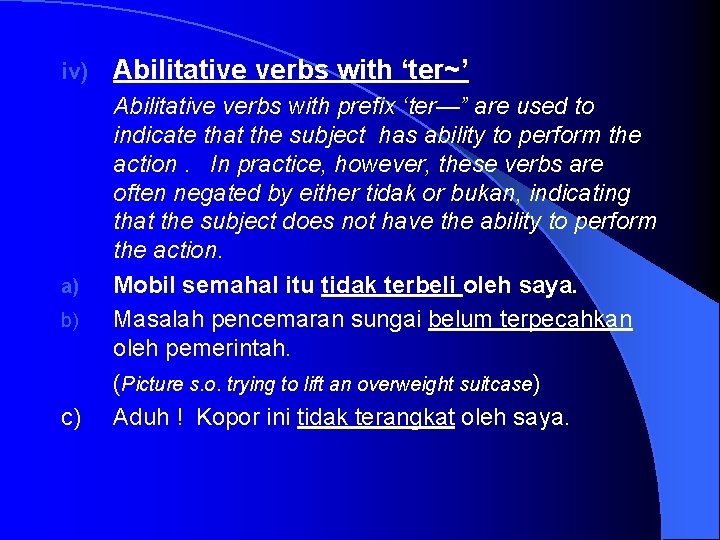 iv) Abilitative verbs with ‘ter~’

Abilitative verbs with prefix ‘ter—” are used to indicate that the subject has ability to perform the action . In practice, however, these verbs are often negated by either tidak or bukan, indicating that the subject does not have the ability to perform the action.

a) Mobil semahal itu tidak terbeli oleh saya.

b) Masalah pencemaran sungai belum terpecahkan oleh pemerintah.

(Picture s.o. trying to lift an overweight suitcase)

c) Aduh ! Kopor ini tidak terangkat oleh saya.